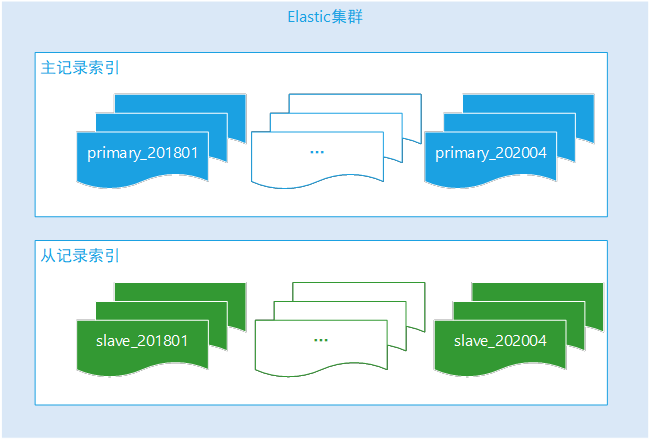 Elastic集群

主记录索引

primary_201801

...

primary_202004

从记录索引

slave_201801

...

slave_202004